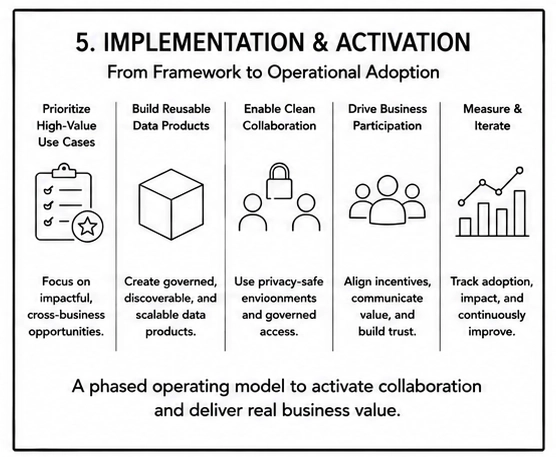 5. IMPLEMENTATION & ACTIVATION

From Framework to Operational Adoption

Prioritize High-Value Use Cases

Focus on impactful, cross-business opportunities.

Build Reusable Data Products

Create governed, discoverable, and scalable data products.

Enable Clean Collaboration

Use privacy-safe envioonments and governed access.

Drive Business Participation

Align incentives, communicate value, and build trust.

Measure & Iterate

Track adoption, impact, and continuously improve.

A phased operating model to activate collaboration and deliver real business value.